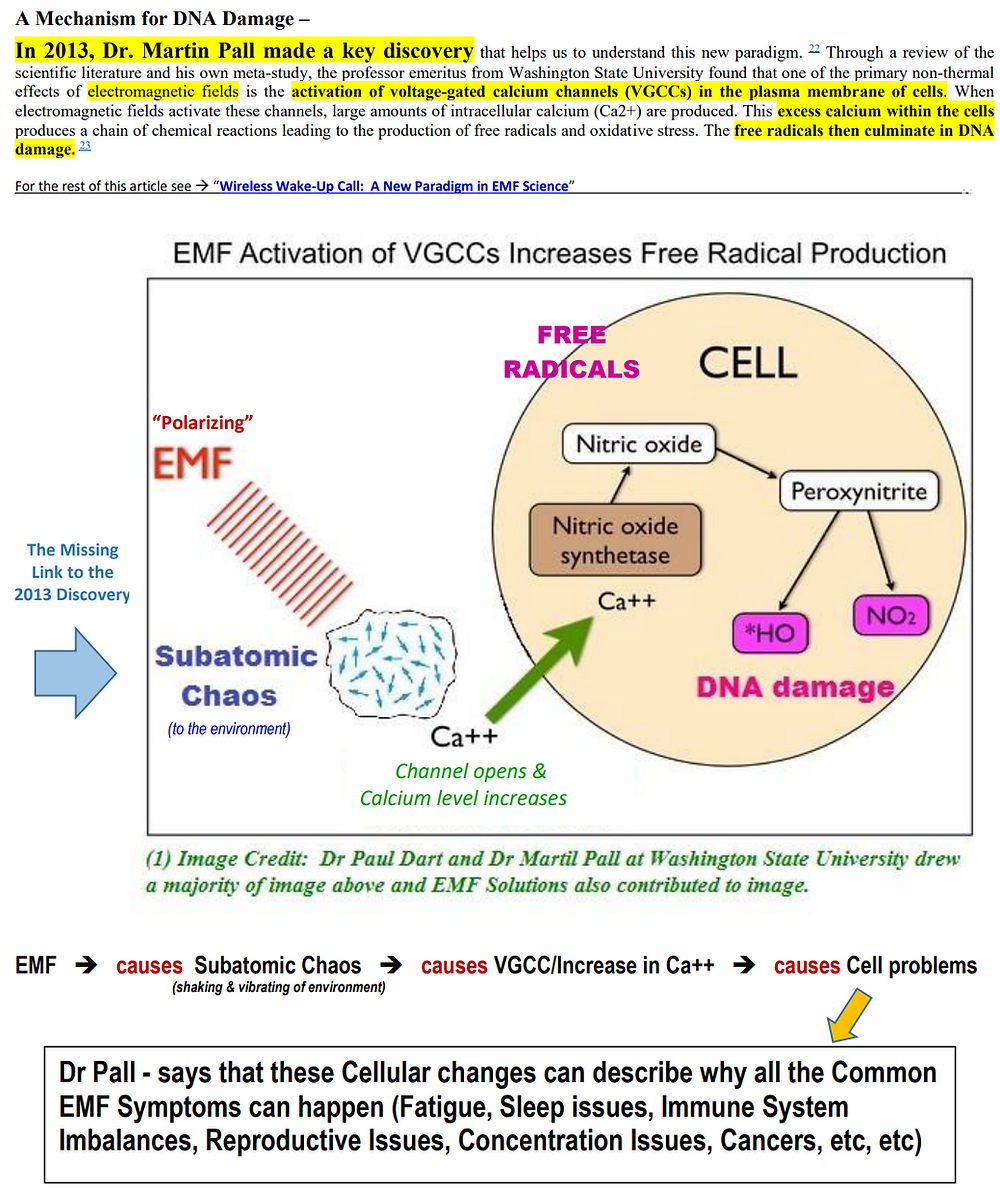 A Mechanism for DNA Damage –

In 2013, Dr. Martin Pall made a key discovery that helps us to understand this new paradigm. 22 Through a review of the scientific literature and his own meta-study, the professor emeritus from Washington State University found that one of the primary non-thermal effects of electromagnetic fields is the activation of voltage-gated calcium channels (VGCCs) in the plasma membrane of cells. When electromagnetic fields activate these channels, large amounts of intracellular calcium (Ca2+) are produced. This excess calcium within the cells produces a chain of chemical reactions leading to the production of free radicals and oxidative stress. The free radicals then culminate in DNA damage. 23

For the rest of this article see → "Wireless Wake-Up Call: A New Paradigm in EMF Science"

EMF Activation of VGCCs Increases Free Radical Production

The Missing Link to the 2013 Discovery

"Polarizing" EMF

Subatomic Chaos
(to the environment)

Ca++

Channel opens & Calcium level increases

FREE RADICALS

CELL

Nitric oxide

Nitric oxide synthetase

Ca++

Peroxynitrite

*HO

$NO_2$

DNA damage

(1) Image Credit: Dr Paul Dart and Dr Martil Pall at Washington State University drew a majority of image above and EMF Solutions also contributed to image.

EMF → causes Subatomic Chaos → causes VGCC/Increase in Ca++ → causes Cell problems
(shaking & vibrating of environment)

Dr Pall - says that these Cellular changes can describe why all the Common EMF Symptoms can happen (Fatigue, Sleep issues, Immune System Imbalances, Reproductive Issues, Concentration Issues, Cancers, etc, etc)